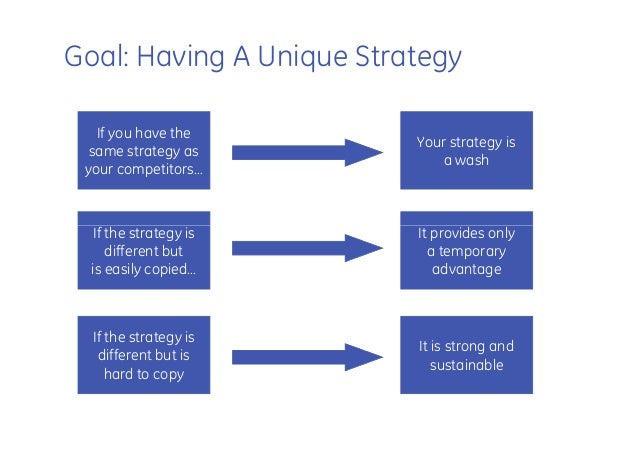 Goal: Having A Unique Strategy

If you have the same strategy as your competitors...

Your strategy is a wash

If the strategy is different but is easily copied...

It provides only a temporary advantage

If the strategy is different but is hard to copy

It is strong and sustainable